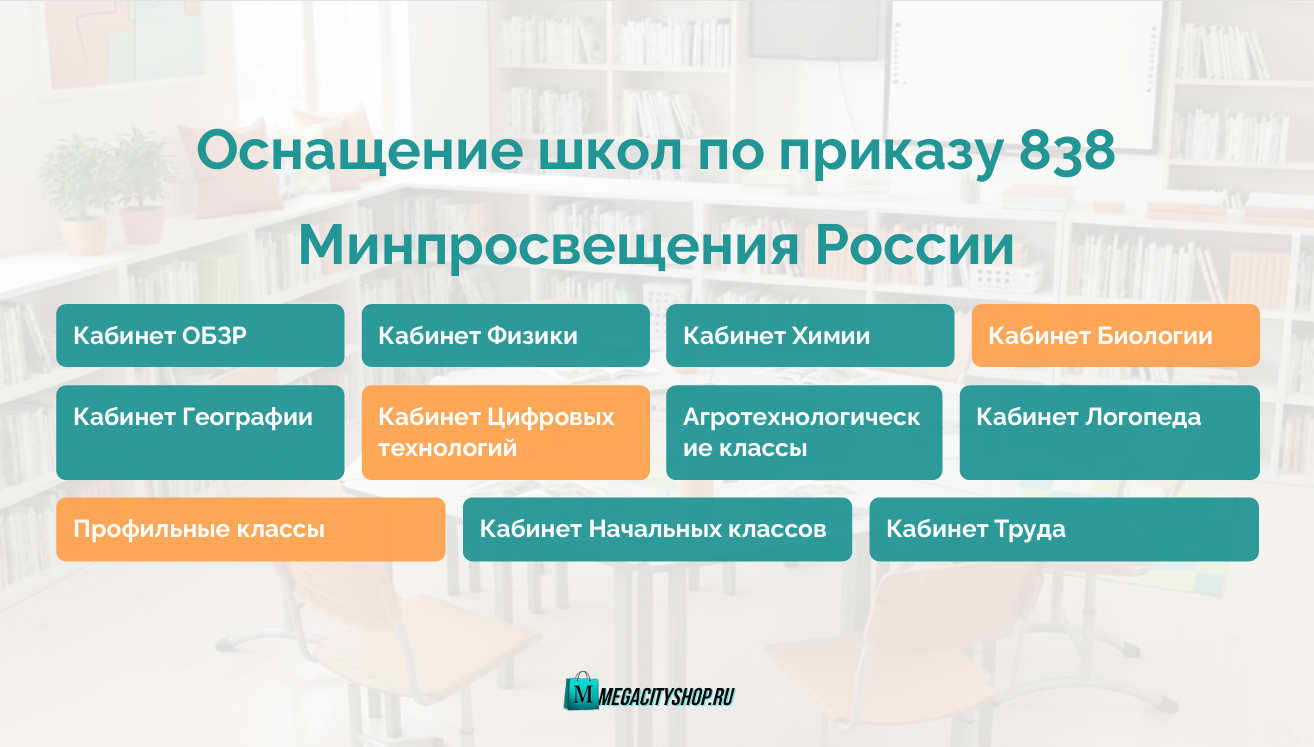 Оснащение школ по приказу 838
Минпросвещения России

Кабинет ОБЗР

Кабинет Физики

Кабинет Химии

Кабинет Биологии

Кабинет Географии

Кабинет Цифровых технологий

Агротехнологические классы

Кабинет Логопеда

Профильные классы

Кабинет Начальных классов

Кабинет Труда

M MEGACITYSHOP.RU